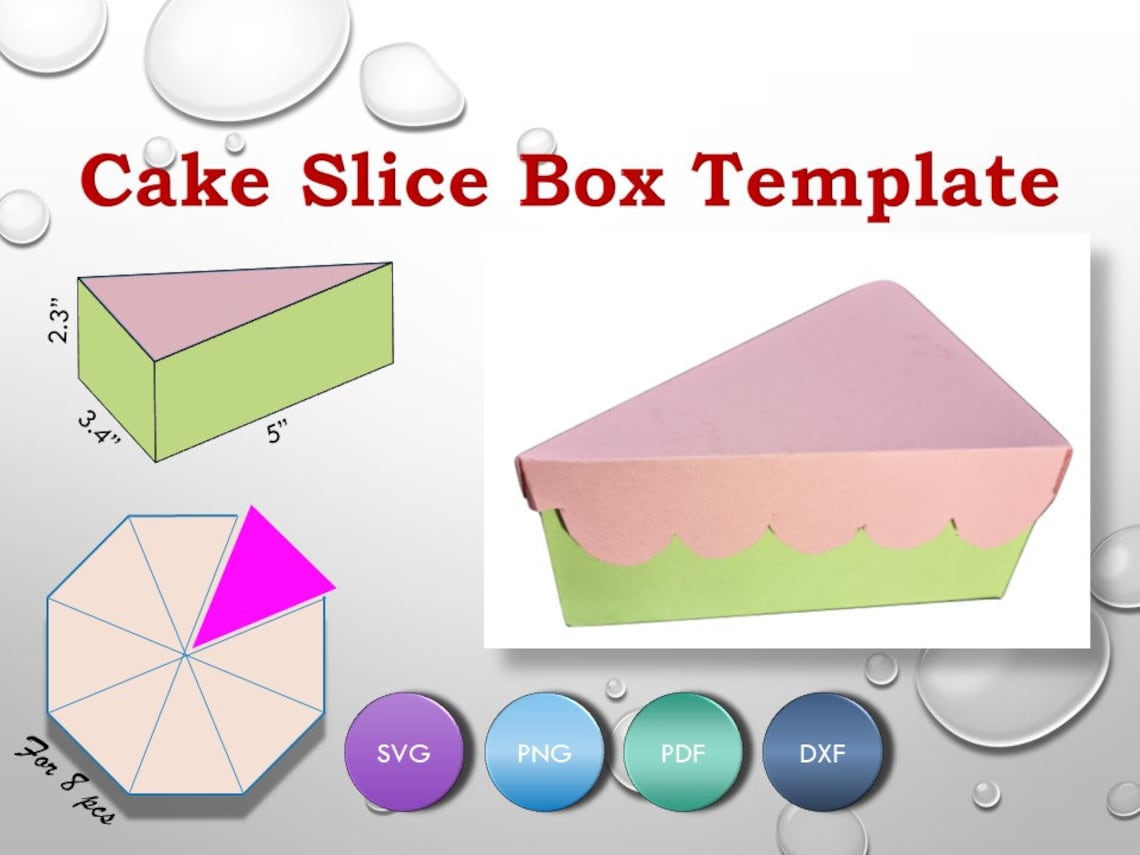 Cake Slice Box Template

2.3”
3.4”
5”

For 8 pcs

SVG
PNG
PDF
DXF